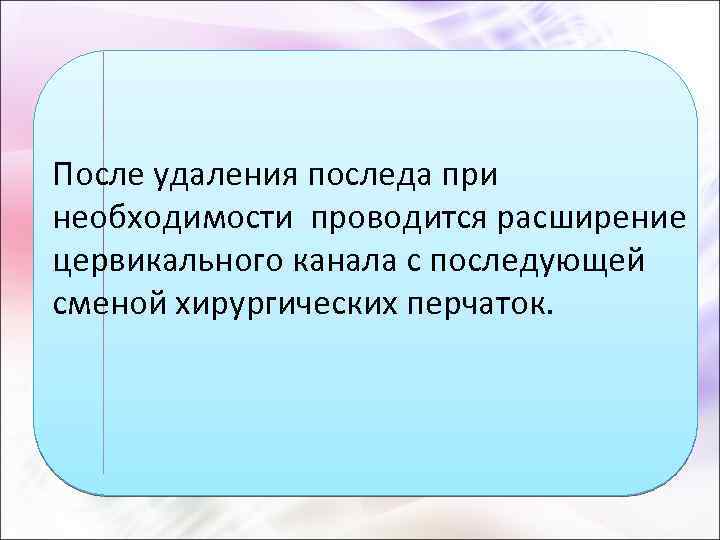 После удаления последа при необходимости проводится расширение цервикального канала с последующей сменой хирургических перчаток.